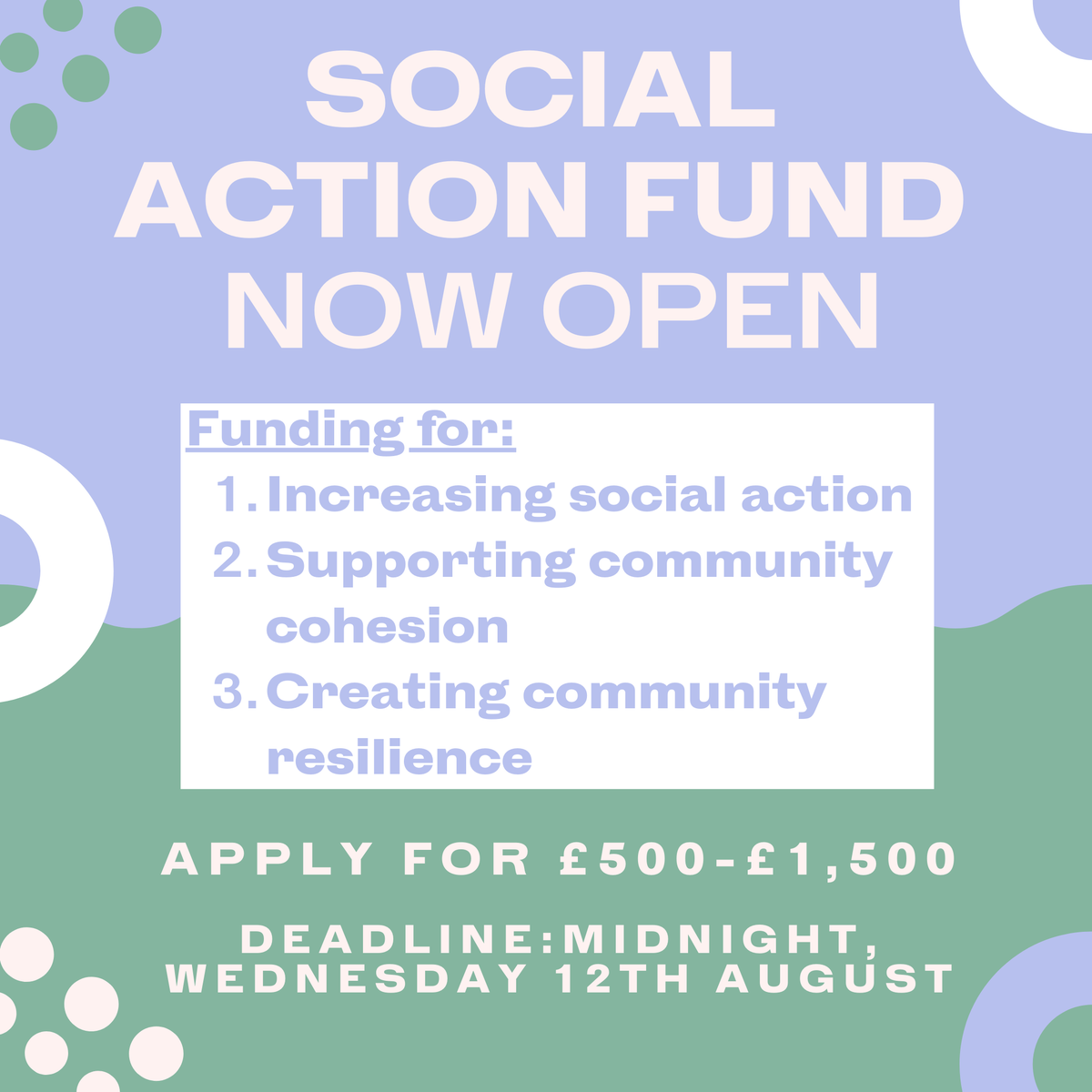 SOCIAL ACTION FUND NOW OPEN

Funding for:
1. Increasing social action
2. Supporting community cohesion
3. Creating community resilience

APPLY FOR £500-£1,500

DEADLINE:MIDNIGHT, WEDNESDAY 12TH AUGUST